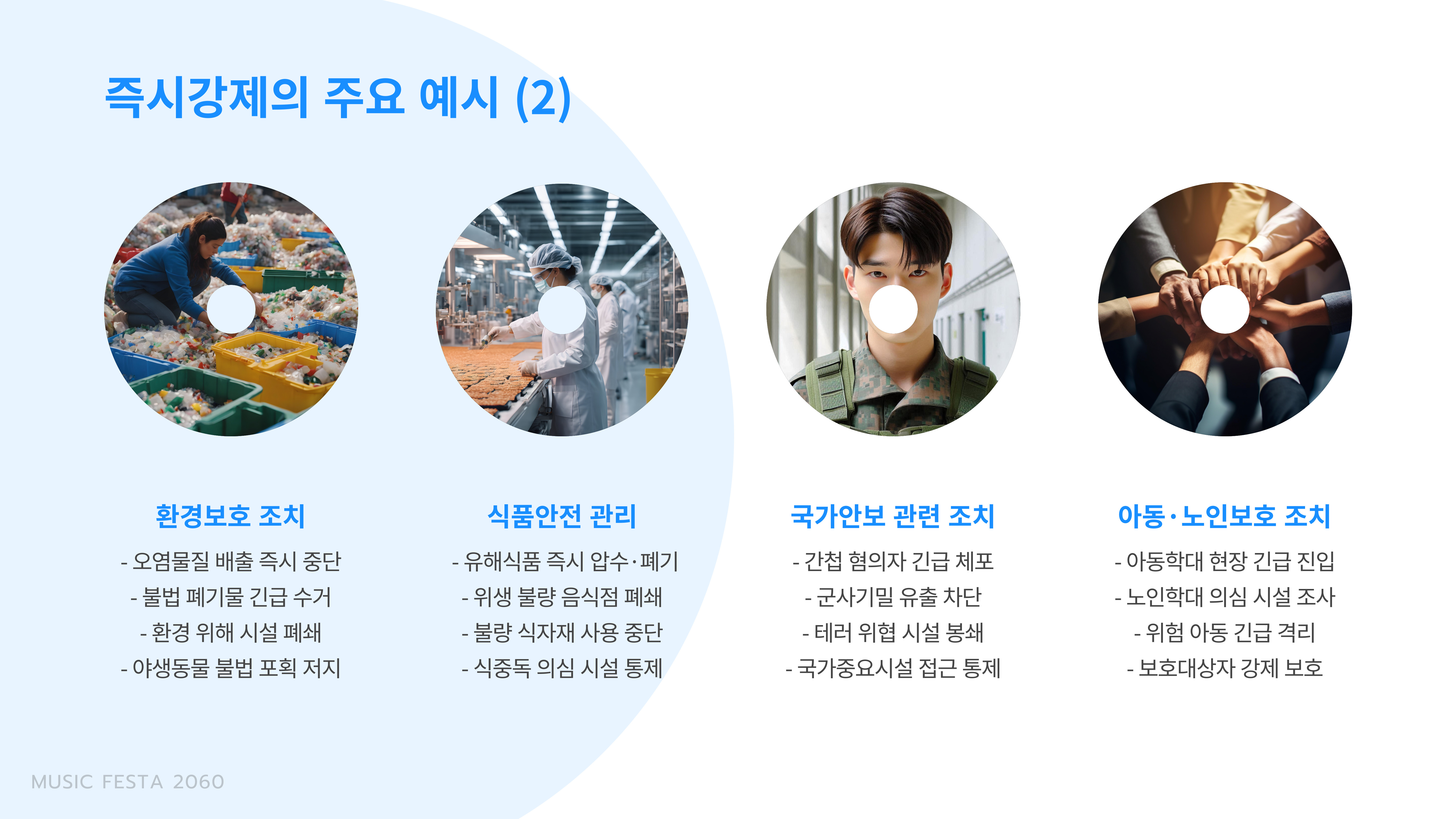 즉시강제의 주요 예시 (2)

환경보호 조치

- 오염물질 배출 즉시 중단
- 불법 폐기물 긴급 수거
- 환경 위해 시설 폐쇄
- 야생동물 불법 포획 저지

식품안전 관리

- 유해식품 즉시 압수·폐기
- 위생 불량 음식점 폐쇄
- 불량 식자재 사용 중단
- 식중독 의심 시설 통제

국가안보 관련 조치

- 간첩 혐의자 긴급 체포
- 군사기밀 유출 차단
- 테러 위협 시설 봉쇄
- 국가중요시설 접근 통제

아동·노인보호 조치

- 아동학대 현장 긴급 진입
- 노인학대 의심 시설 조사
- 위험 아동 긴급 격리
- 보호대상자 강제 보호

MUSIC FESTA 2060